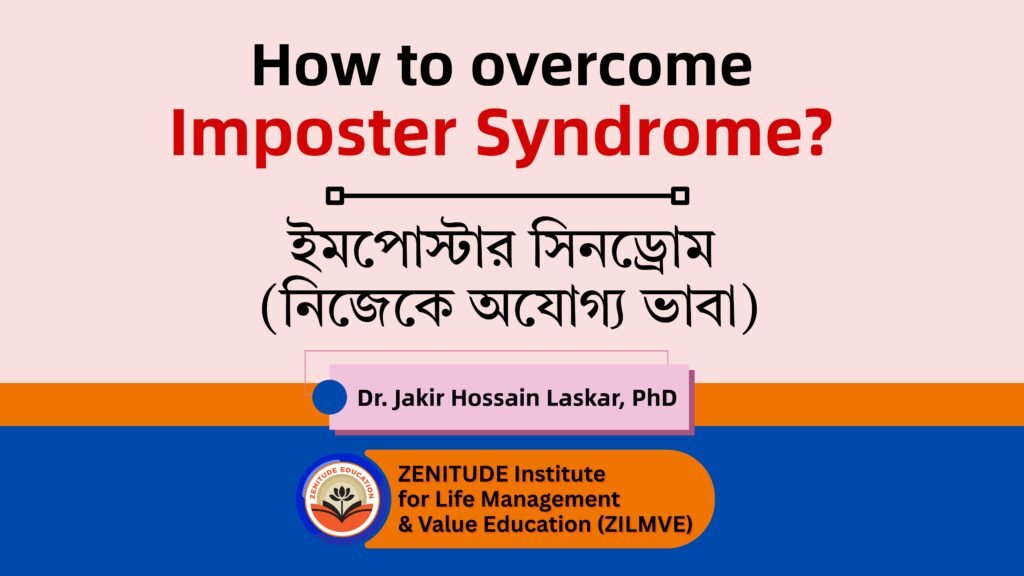 How to overcome
Imposter Syndrome?

ইমপোস্টার সিনড্রোম
(নিজেকে অযোগ্য ভাবা)

Dr. Jakir Hossain Laskar, PhD

ZENITUDE EDUCATION

ZENITUDE Institute
for Life Management
& Value Education (ZILMVE)